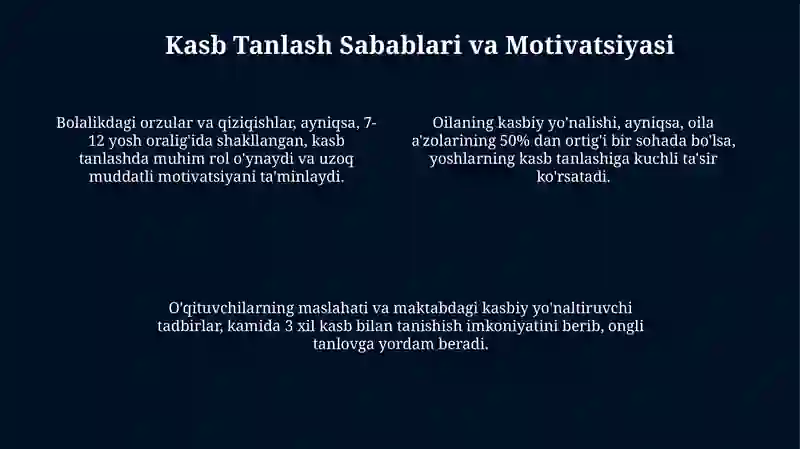 Kasb Tanlash Sabablari va Motivatsiyasi

Bolalikdagi orzular va qiziqishlar, ayniqsa, 7-12 yosh oralig'ida shakllangan, kasb tanlashda muhim rol o'ynaydi va uzoq muddatli motivatsiyani ta'minlaydi.

Oilaning kasbiy yo'nalishi, ayniqsa, oila a'zolarining 50% dan ortig'i bir sohada bo'lsa, yoshlarning kasb tanlashiga kuchli ta'sir ko'rsatadi.

O'qituvchilarning maslahati va maktabdagi kasbiy yo'naltiruvchi tadbirlar, kamida 3 xil kasb bilan tanishish imkoniyatini berib, ongli tanlovga yordam beradi.